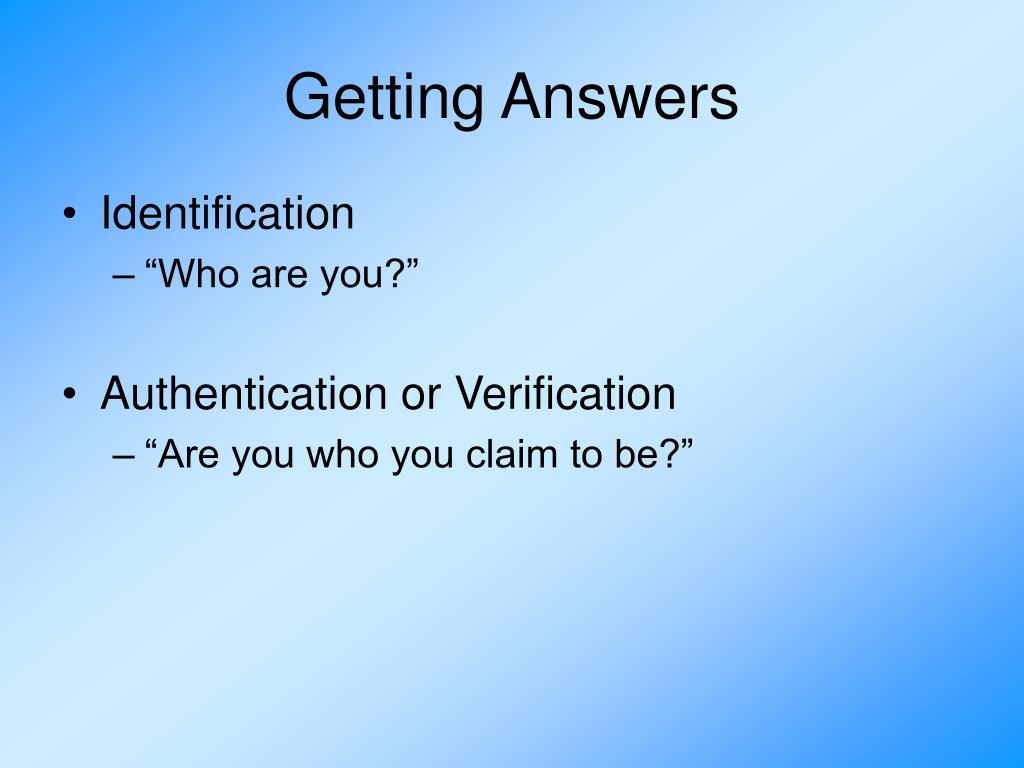 Getting Answers

• Identification
– “Who are you?”

• Authentication or Verification
– “Are you who you claim to be?”